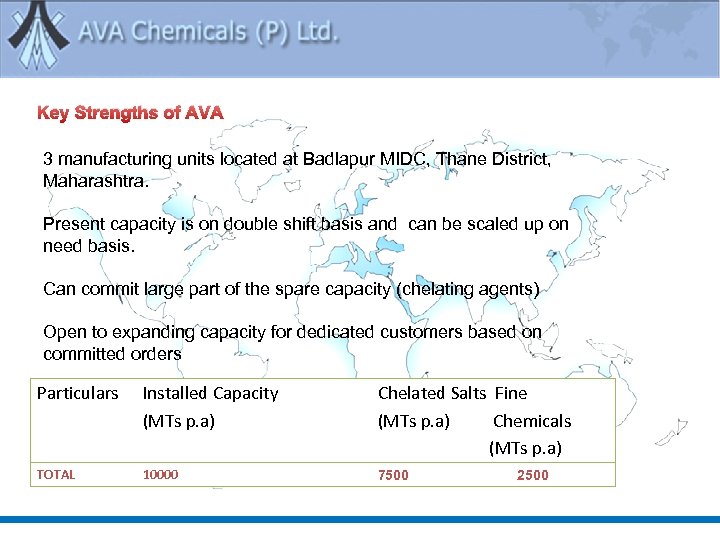 AVA Chemicals (P) Ltd.

Key Strengths of AVA

3 manufacturing units located at Badlapur MIDC, Thane District, Maharashtra.

Present capacity is on double shift basis and can be scaled up on need basis.

Can commit large part of the spare capacity (chelating agents)

Open to expanding capacity for dedicated customers based on committed orders

| Particulars | Installed Capacity (MTs p.a) | Chelated Salts (MTs p.a) | Fine Chemicals (MTs p.a) |
|---|---|---|---|
| TOTAL | 10000 | 7500 | 2500 |